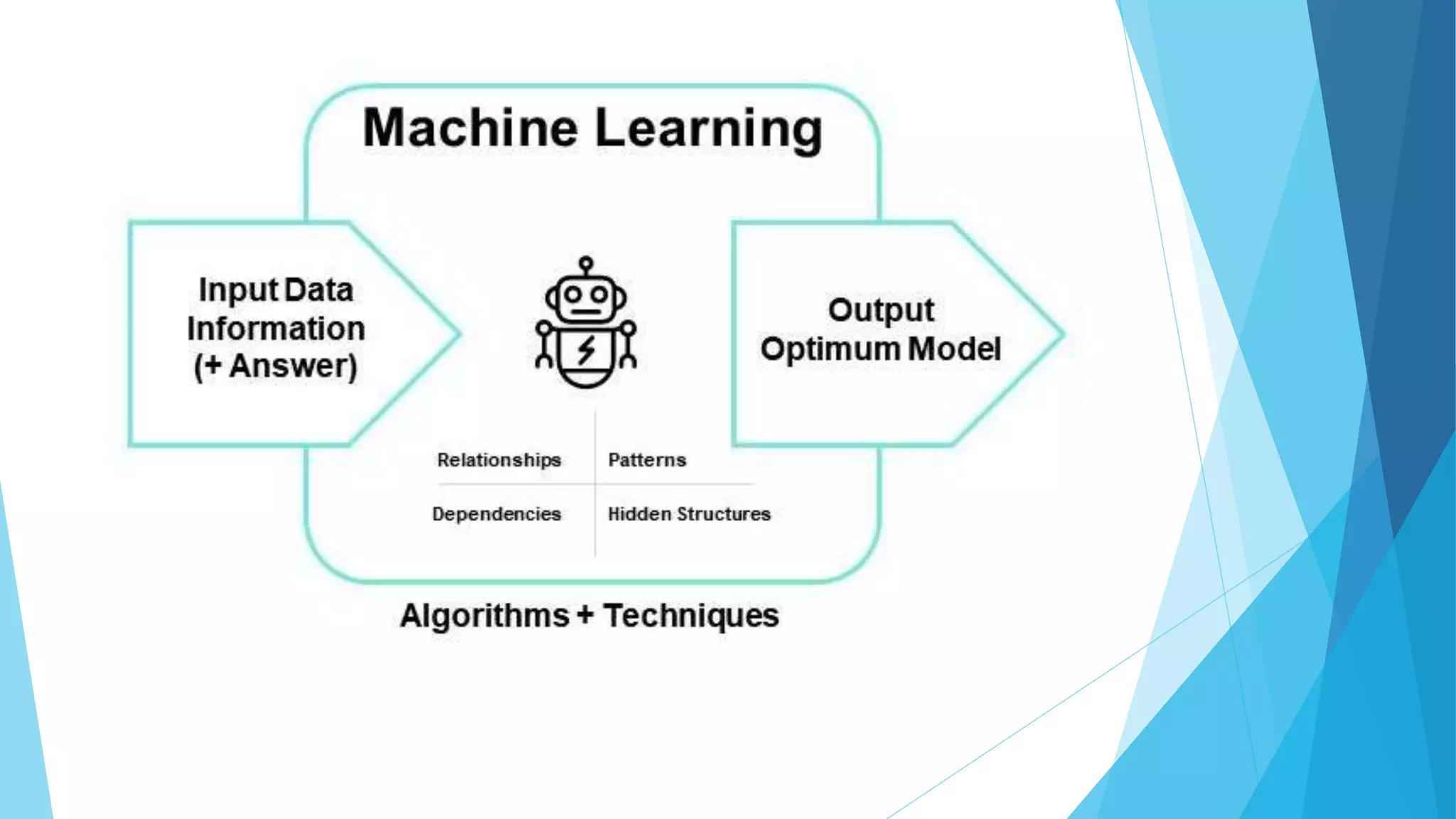 Machine Learning

Input Data
Information
(+ Answer)

Output
Optimum Model

Relationships

Patterns

Dependencies

Hidden Structures

Algorithms + Techniques